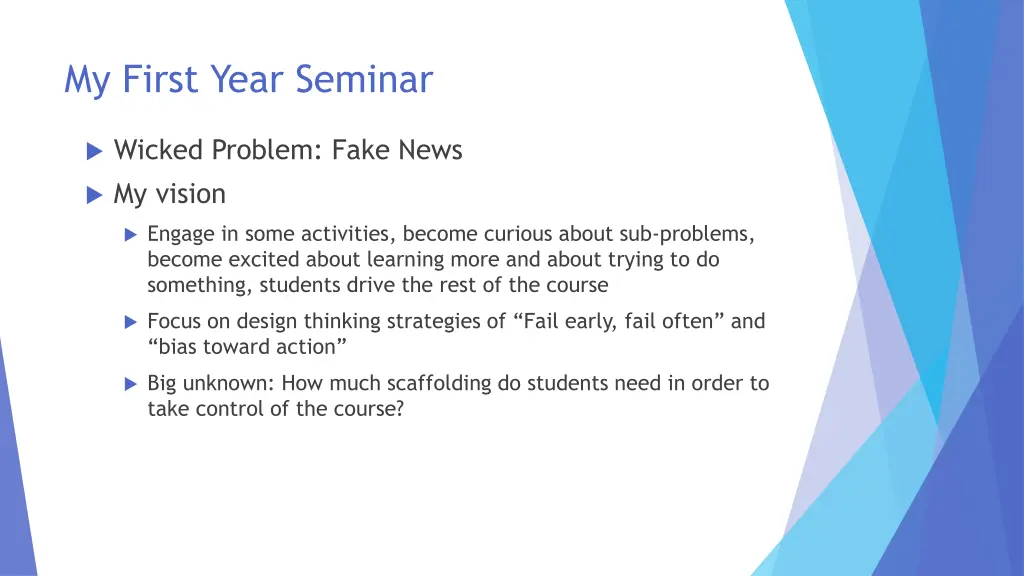 My First Year Seminar

Wicked Problem: Fake News

My vision

Engage in some activities, become curious about sub-problems, become excited about learning more and about trying to do something, students drive the rest of the course

Focus on design thinking strategies of “Fail early, fail often” and “bias toward action”

Big unknown: How much scaffolding do students need in order to take control of the course?